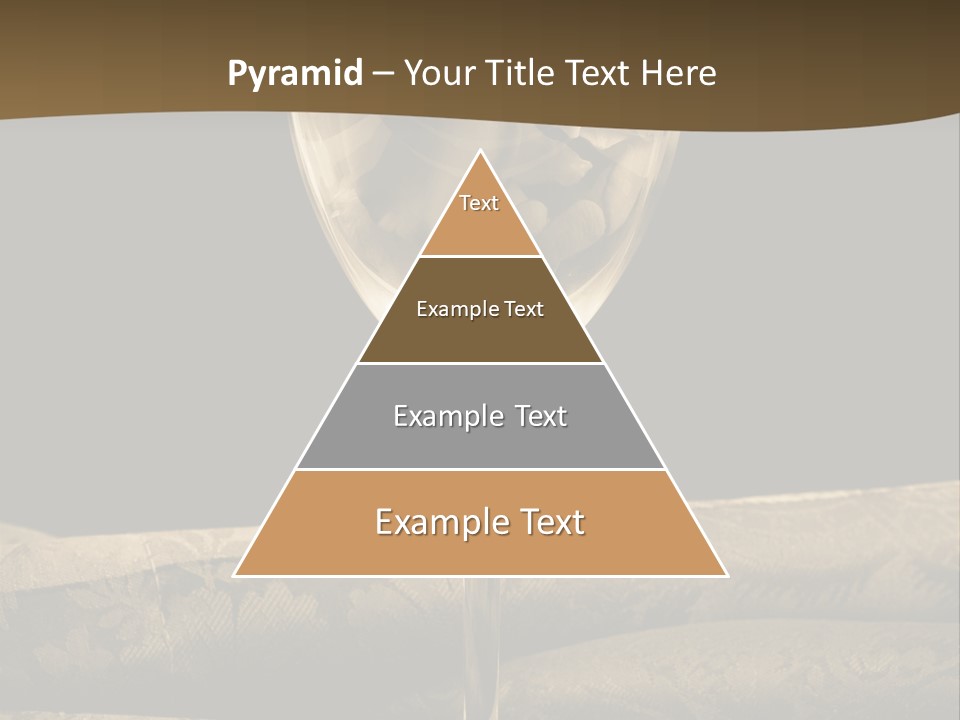 Pyramid – Your Title Text Here

Text

Example Text

Example Text

Example Text